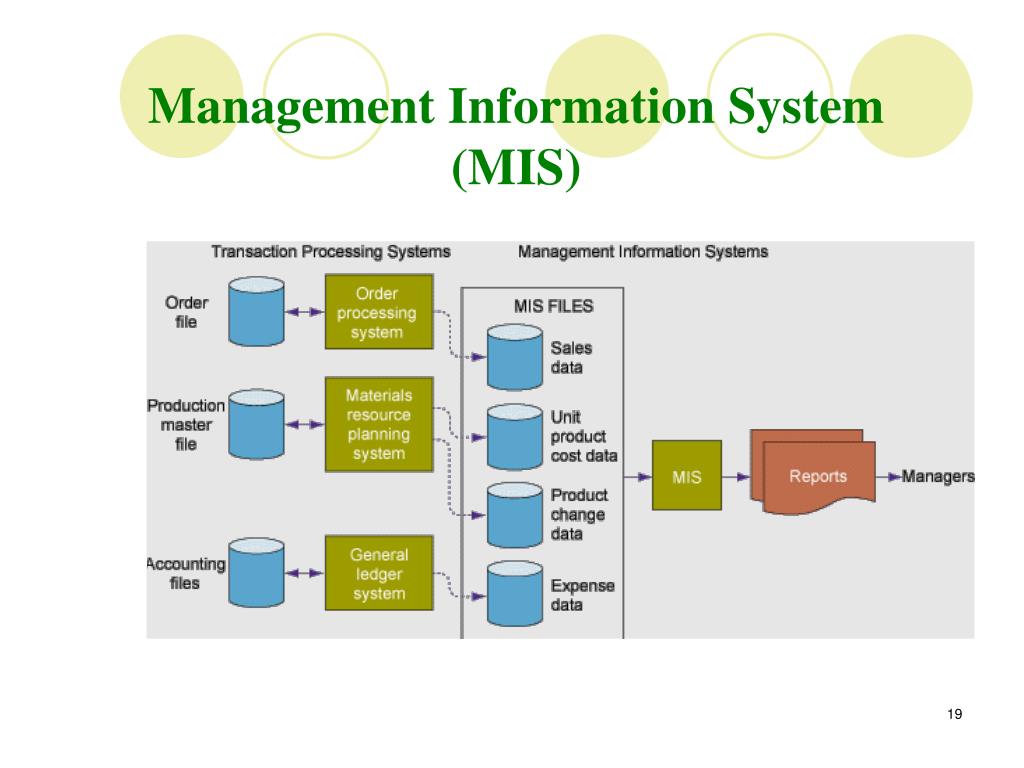 Management Information System (MIS)

Transaction Processing Systems

Management Information Systems

Order file

Order processing system

Production master file

Materials resource planning system

Accounting files

General ledger system

MIS FILES

Sales data

Unit product cost data

Product change data

Expense data

MIS

Reports

Managers

19